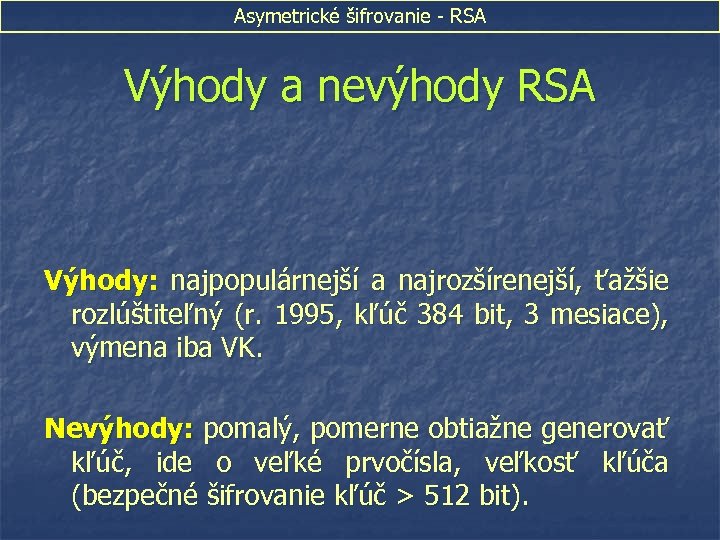 Asymetrické šifrovanie - RSA

Výhody a nevýhody RSA

Výhody: najpopulárnejší a najrozšírenejší, ťažšie rozlúštiteľný (r. 1995, kľúč 384 bit, 3 mesiace), výmena iba VK.

Nevýhody: pomalý, pomerne obtiažne generovať kľúč, ide o veľké prvočísla, veľkosť kľúča (bezpečné šifrovanie kľúč > 512 bit).